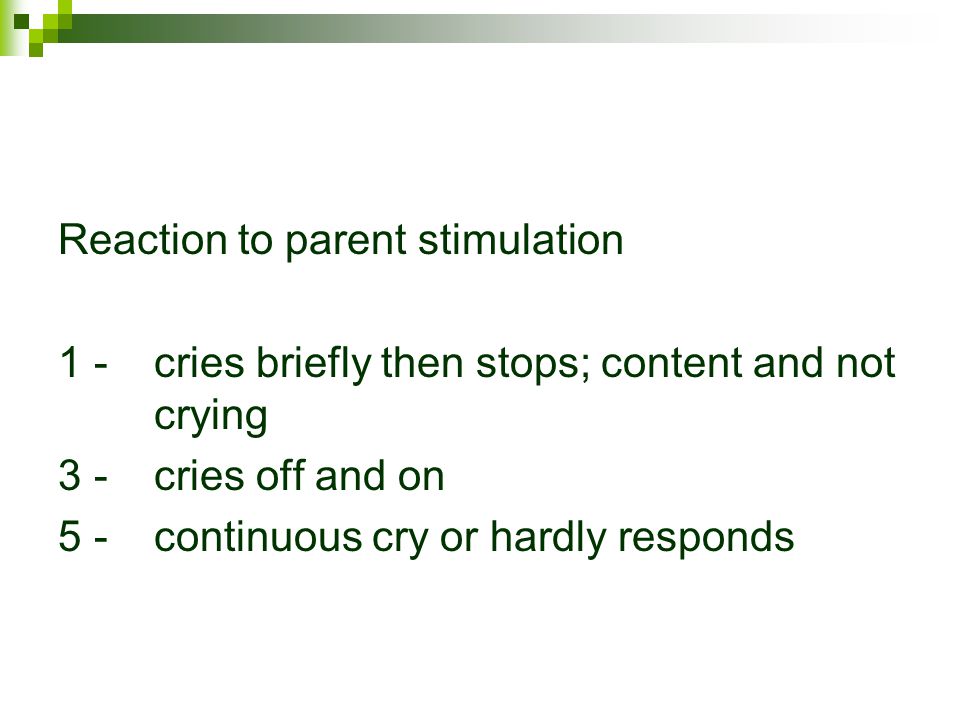 Reaction to parent stimulation

1 - cries briefly then stops; content and not crying
3 - cries off and on
5 - continuous cry or hardly responds